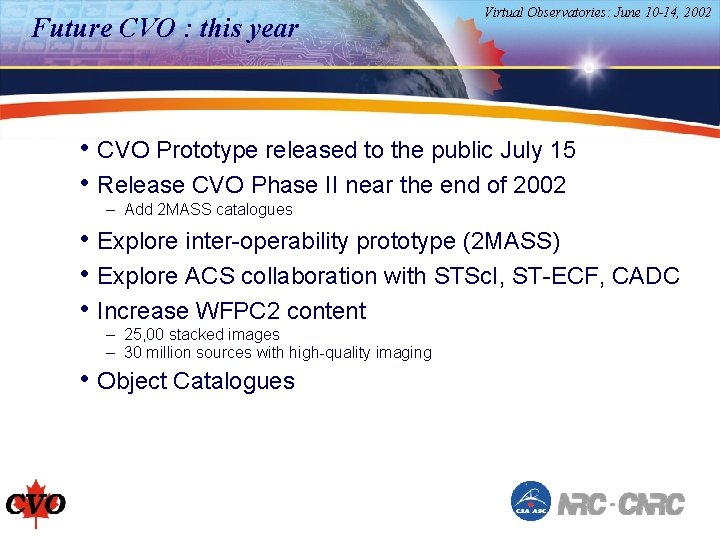 Future CVO : this year

Virtual Observatories: June 10-14, 2002

• CVO Prototype released to the public July 15
• Release CVO Phase II near the end of 2002
– Add 2MASS catalogues
• Explore inter-operability prototype (2MASS)
• Explore ACS collaboration with STScI, ST-ECF, CADC
• Increase WFPC2 content
– 25,00 stacked images
– 30 million sources with high-quality imaging
• Object Catalogues

CVO

CSA ASC

NRC-CNRC